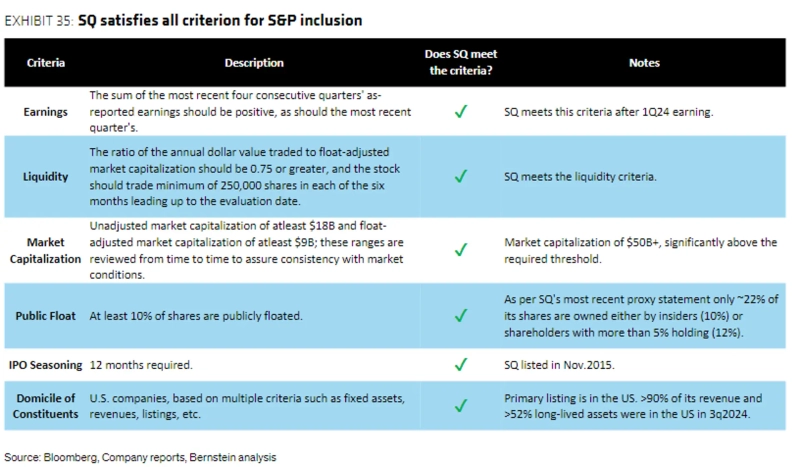 EXHIBIT 35: SQ satisfies all criterion for S&P inclusion

| Criteria | Description | Does SQ meet the criteria? | Notes |
|---|---|---|---|
| Earnings | The sum of the most recent four consecutive quarters' as-reported earnings should be positive, as should the most recent quarter's. | ✓ | SQ meets this criteria after 1Q24 earning. |
| Liquidity | The ratio of the annual dollar value traded to float-adjusted market capitalization should be 0.75 or greater, and the stock should trade minimum of 250,000 shares in each of the six months leading up to the evaluation date. | ✓ | SQ meets the liquidity criteria. |
| Market Capitalization | Unadjusted market capitalization of atleast \$18B and float-adjusted market capitalization of atleast \$9B; these ranges are reviewed from time to time to assure consistency with market conditions. | ✓ | Market capitalization of \$50B+, significantly above the required threshold. |
| Public Float | At least 10% of shares are publicly floated. | ✓ | As per SQ's most recent proxy statement only ~22% of its shares are owned either by insiders (10%) or shareholders with more than 5% holding (12%). |
| IPO Seasoning | 12 months required. | ✓ | SQ listed in Nov.2015. |
| Domicile of Constituents | U.S. companies, based on multiple criteria such as fixed assets, revenues, listings, etc. | ✓ | Primary listing is in the US. >90% of its revenue and >52% long-lived assets were in the US in 3q2024. |

Source: Bloomberg, Company reports, Bernstein analysis